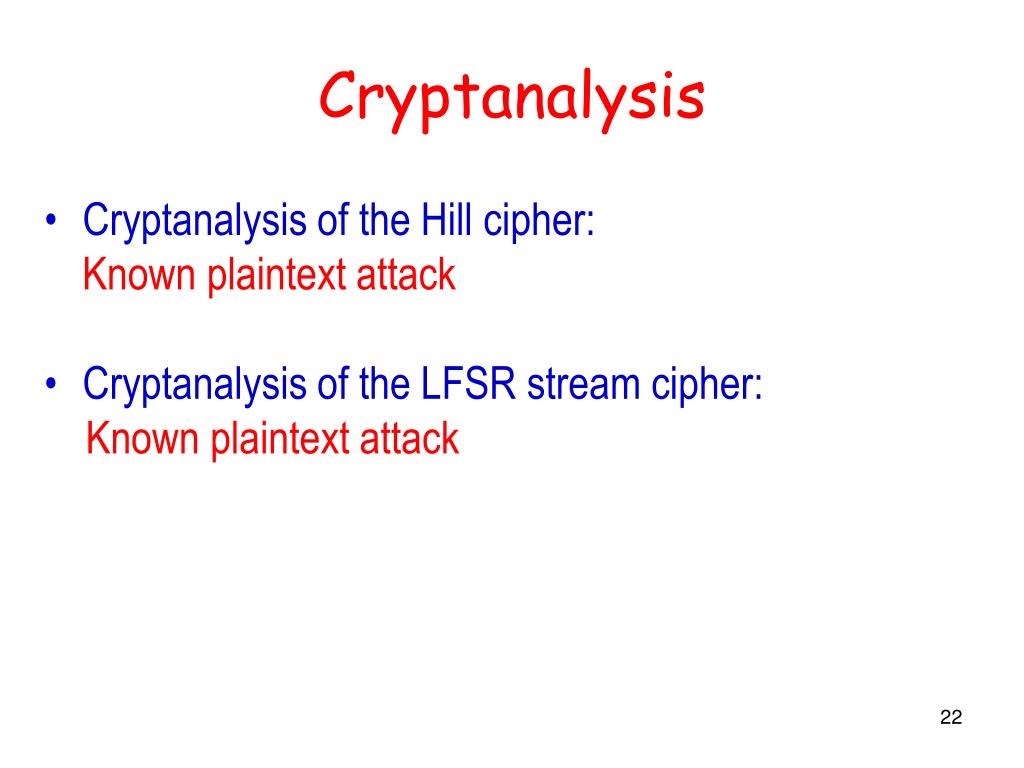 Cryptanalysis

• Cryptanalysis of the Hill cipher:
Known plaintext attack

• Cryptanalysis of the LFSR stream cipher:
Known plaintext attack

22